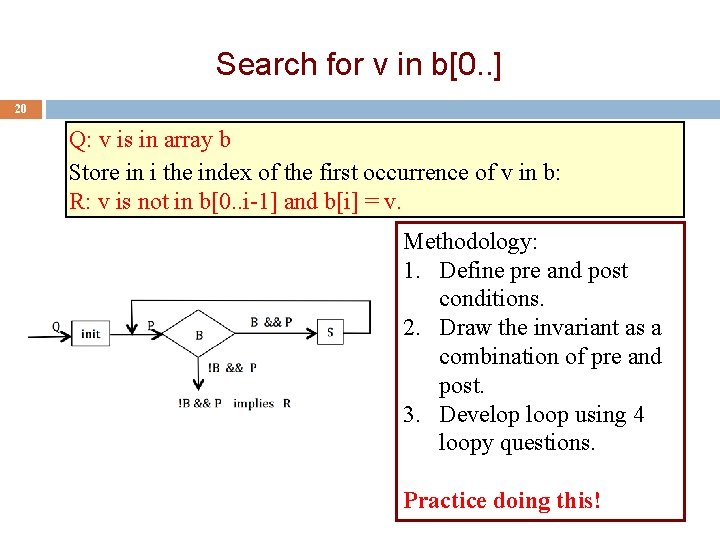 Search for v in b[0..]

20

Q: v is in array b
Store in i the index of the first occurrence of v in b:
R: v is not in b[0..i-1] and b[i] = v.

Q
init
P
B
B && P
S
!B && P
!B && P implies R

Methodology:
1. Define pre and post conditions.
2. Draw the invariant as a combination of pre and post.
3. Develop loop using 4 loopy questions.

Practice doing this!